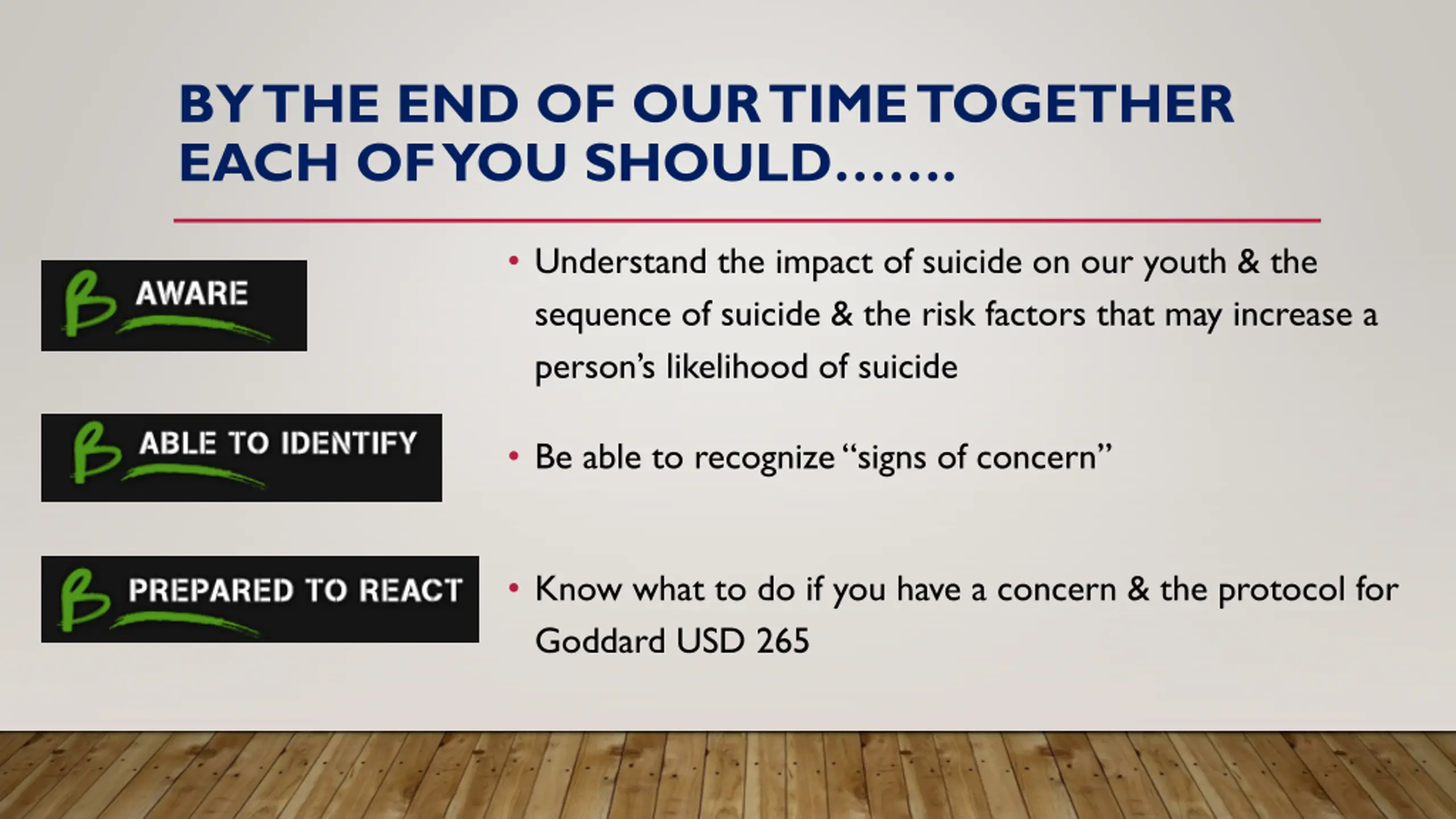 BY THE END OF OUR TIME TOGETHER EACH OF YOU SHOULD…….

B AWARE

• Understand the impact of suicide on our youth & the sequence of suicide & the risk factors that may increase a person's likelihood of suicide

B ABLE TO IDENTIFY

• Be able to recognize "signs of concern"

B PREPARED TO REACT

• Know what to do if you have a concern & the protocol for Goddard USD 265